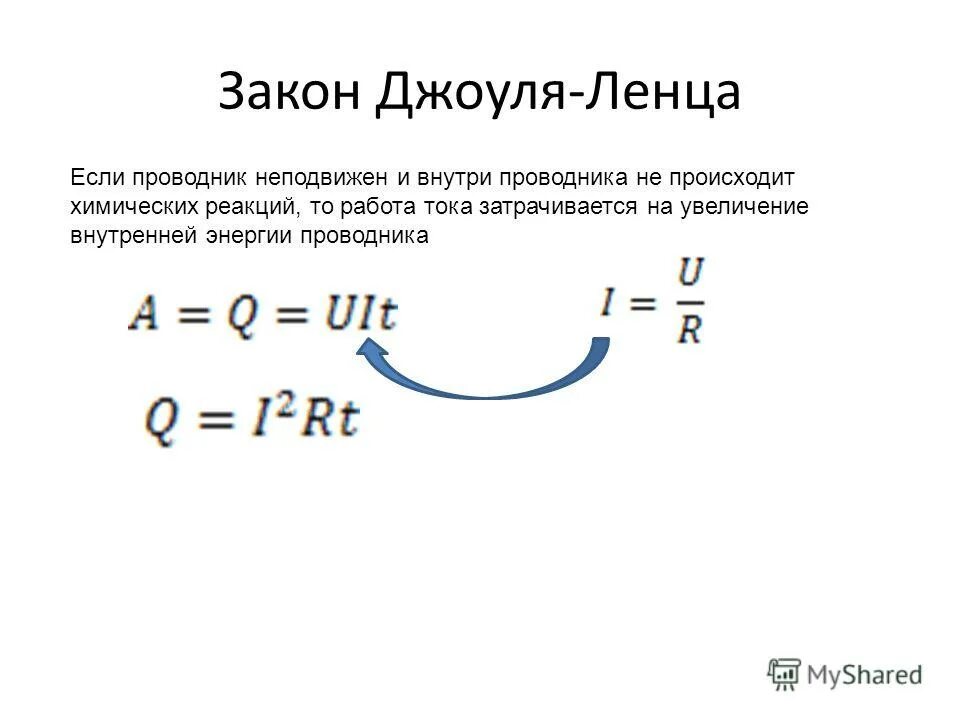 Закон Джоуля-Ленца

Если проводник неподвижен и внутри проводника не происходит химических реакций, то работа тока затрачивается на увеличение внутренней энергии проводника

$A = Q = UIt$

$I = \frac{U}{R}$

$Q = I^2Rt$

MyShared